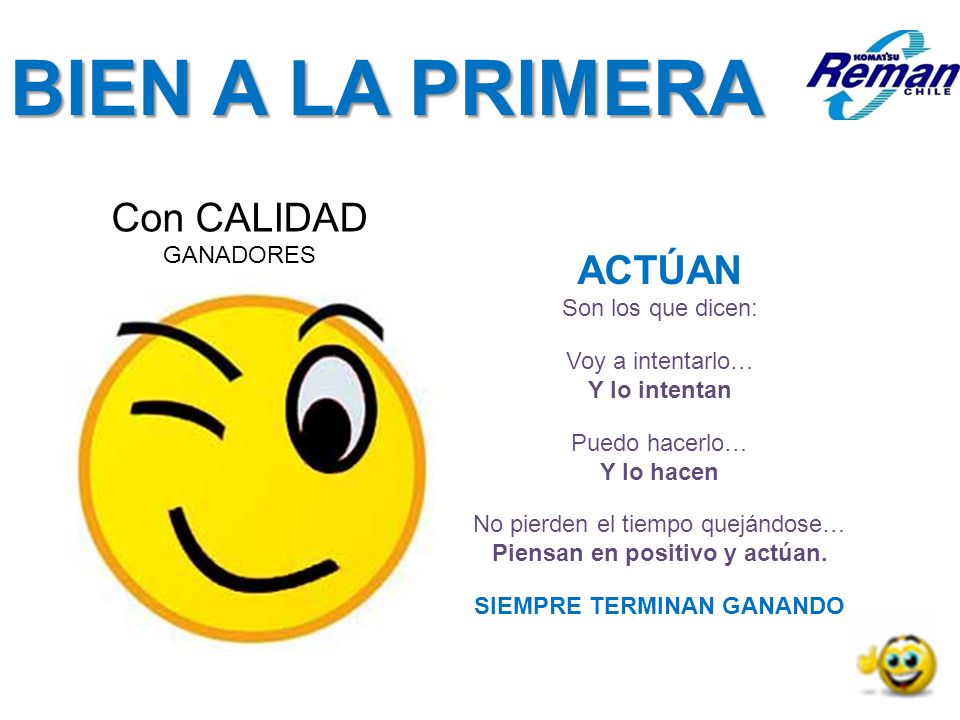 BIEN A LA PRIMERA

KOMATSU Reman CHILE

Con CALIDAD
GANADORES

ACTÚAN
Son los que dicen:

Voy a intentarlo…
Y lo intentan

Puedo hacerlo…
Y lo hacen

No pierden el tiempo quejándose…
Piensan en positivo y actúan.

SIEMPRE TERMINAN GANANDO